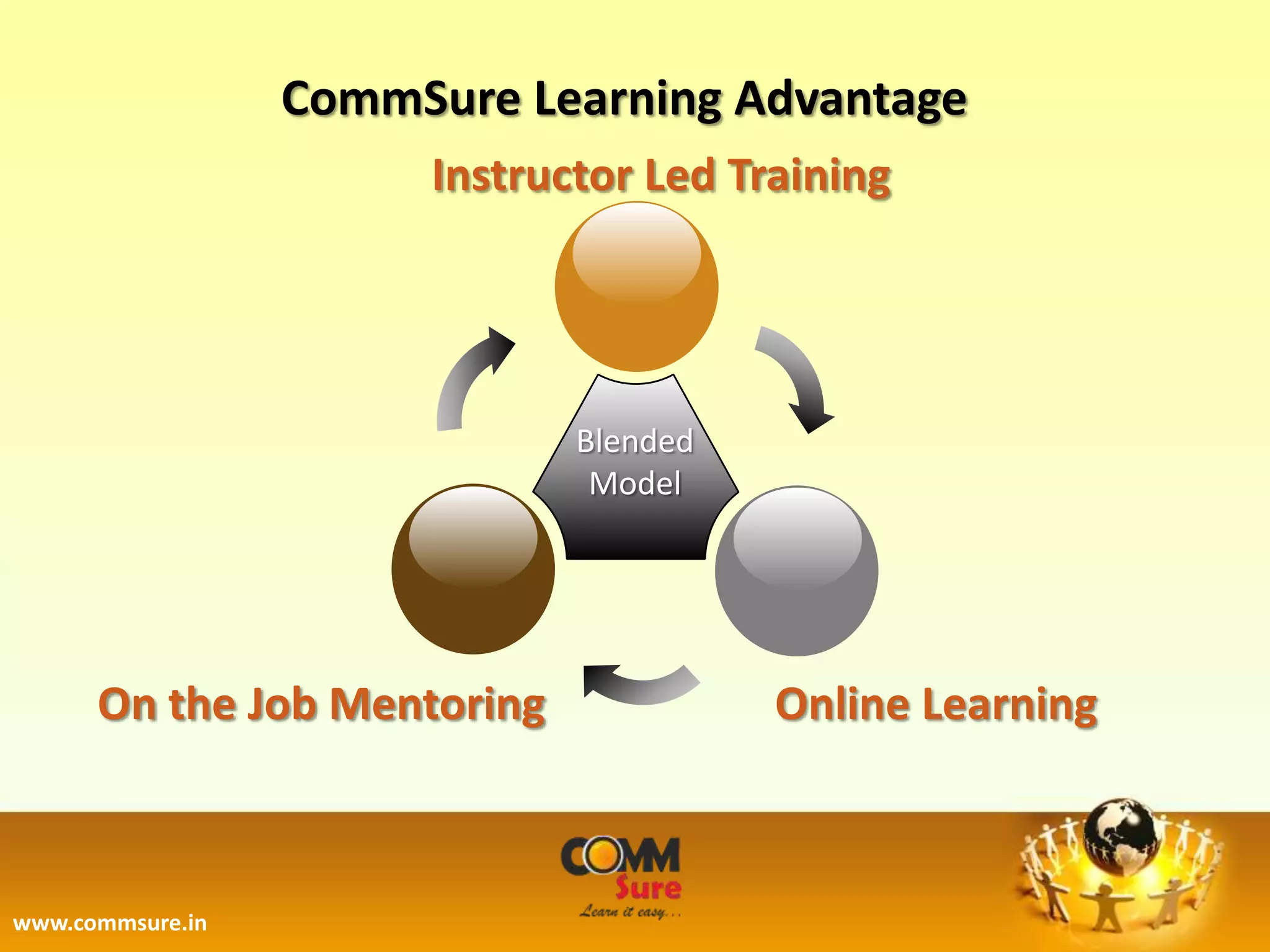 CommSure Learning Advantage

Instructor Led Training

Blended Model

On the Job Mentoring

Online Learning

COMM Sure
Learn it easy...

www.commsure.in